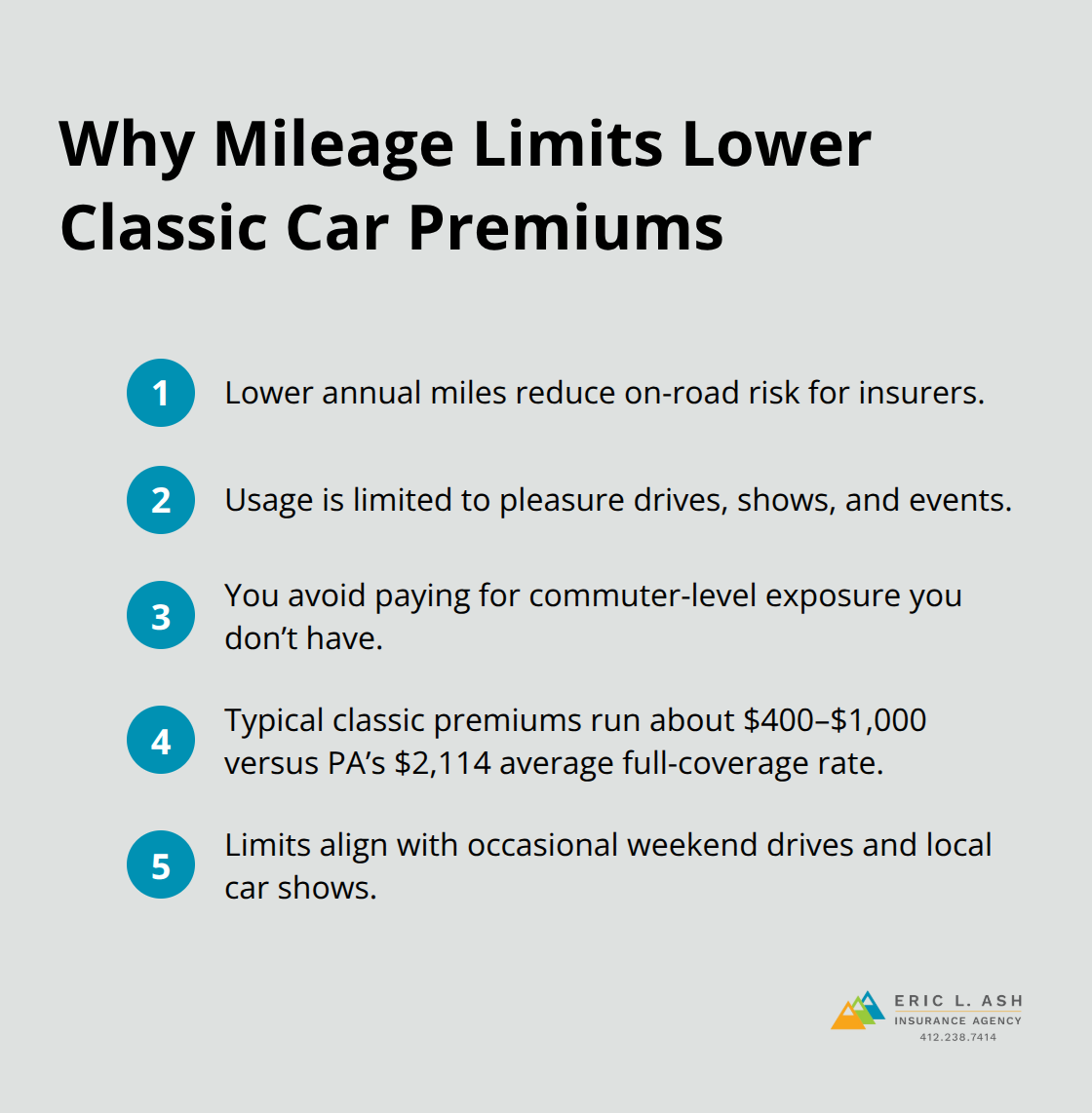 Why Mileage Limits Lower Classic Car Premiums

1 Lower annual miles reduce on-road risk for insurers.

2 Usage is limited to pleasure drives, shows, and events.

3 You avoid paying for commuter-level exposure you don't have.

4 Typical classic premiums run about \$400–\$1,000 versus PA's \$2,114 average full-coverage rate.

5 Limits align with occasional weekend drives and local car shows.

ERIC L. ASH
INSURANCE AGENCY
412.238.7414